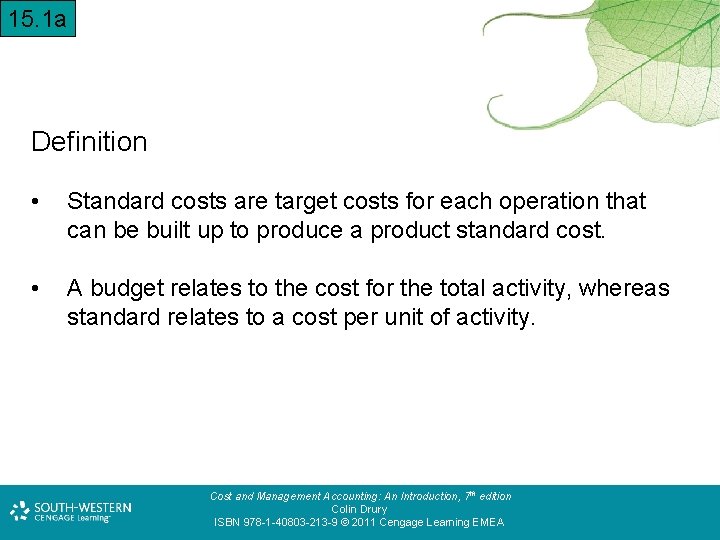 15.1a

Definition

• Standard costs are target costs for each operation that can be built up to produce a product standard cost.

• A budget relates to the cost for the total activity, whereas standard relates to a cost per unit of activity.

SOUTH-WESTERN CENGAGE Learning

Cost and Management Accounting: An Introduction, 7th edition
Colin Drury
ISBN 978-1-40803-213-9 © 2011 Cengage Learning EMEA